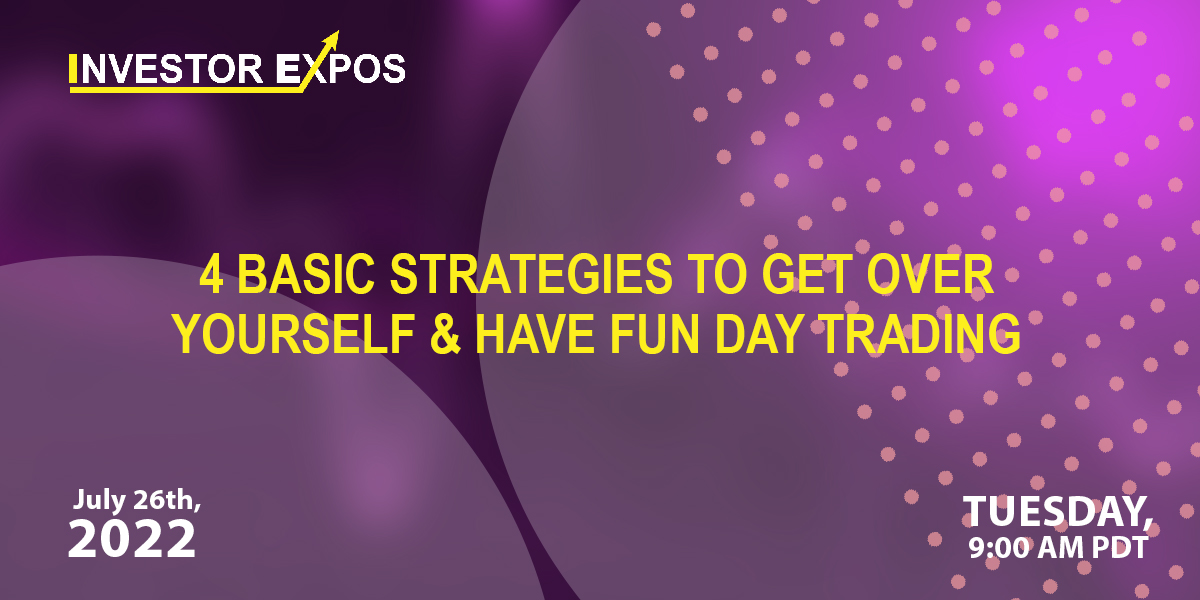 INVESTOR EXPOS

4 BASIC STRATEGIES TO GET OVER YOURSELF & HAVE FUN DAY TRADING

July 26th, 2022

TUESDAY, 9:00 AM PDT